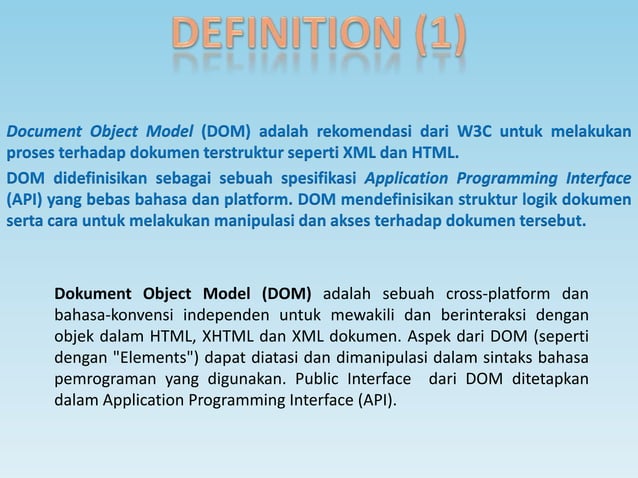 DEFINITION (1)

Document Object Model (DOM) adalah rekomendasi dari W3C untuk melakukan proses terhadap dokumen terstruktur seperti XML dan HTML.

DOM didefinisikan sebagai sebuah spesifikasi Application Programming Interface (API) yang bebas bahasa dan platform. DOM mendefinisikan struktur logik dokumen serta cara untuk melakukan manipulasi dan akses terhadap dokumen tersebut.

Dokument Object Model (DOM) adalah sebuah cross-platform dan bahasa-konvensi independen untuk mewakili dan berinteraksi dengan objek dalam HTML, XHTML dan XML dokumen. Aspek dari DOM (seperti dengan "Elements") dapat diatasi dan dimanipulasi dalam sintaks bahasa pemrograman yang digunakan. Public Interface dari DOM ditetapkan dalam Application Programming Interface (API).